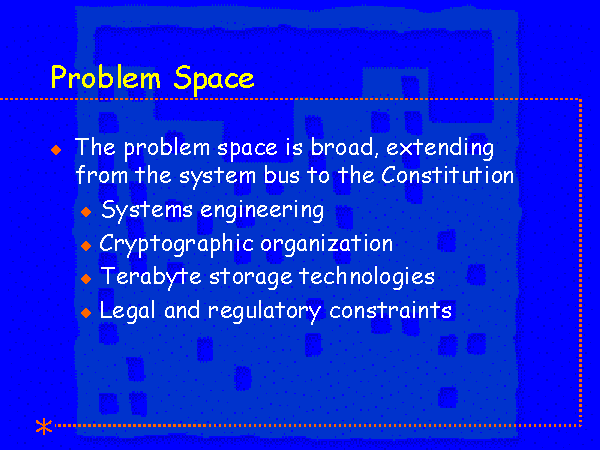 Problem Space

The problem space is broad, extending from the system bus to the Constitution

Systems engineering

Cryptographic organization

Terabyte storage technologies

Legal and regulatory constraints